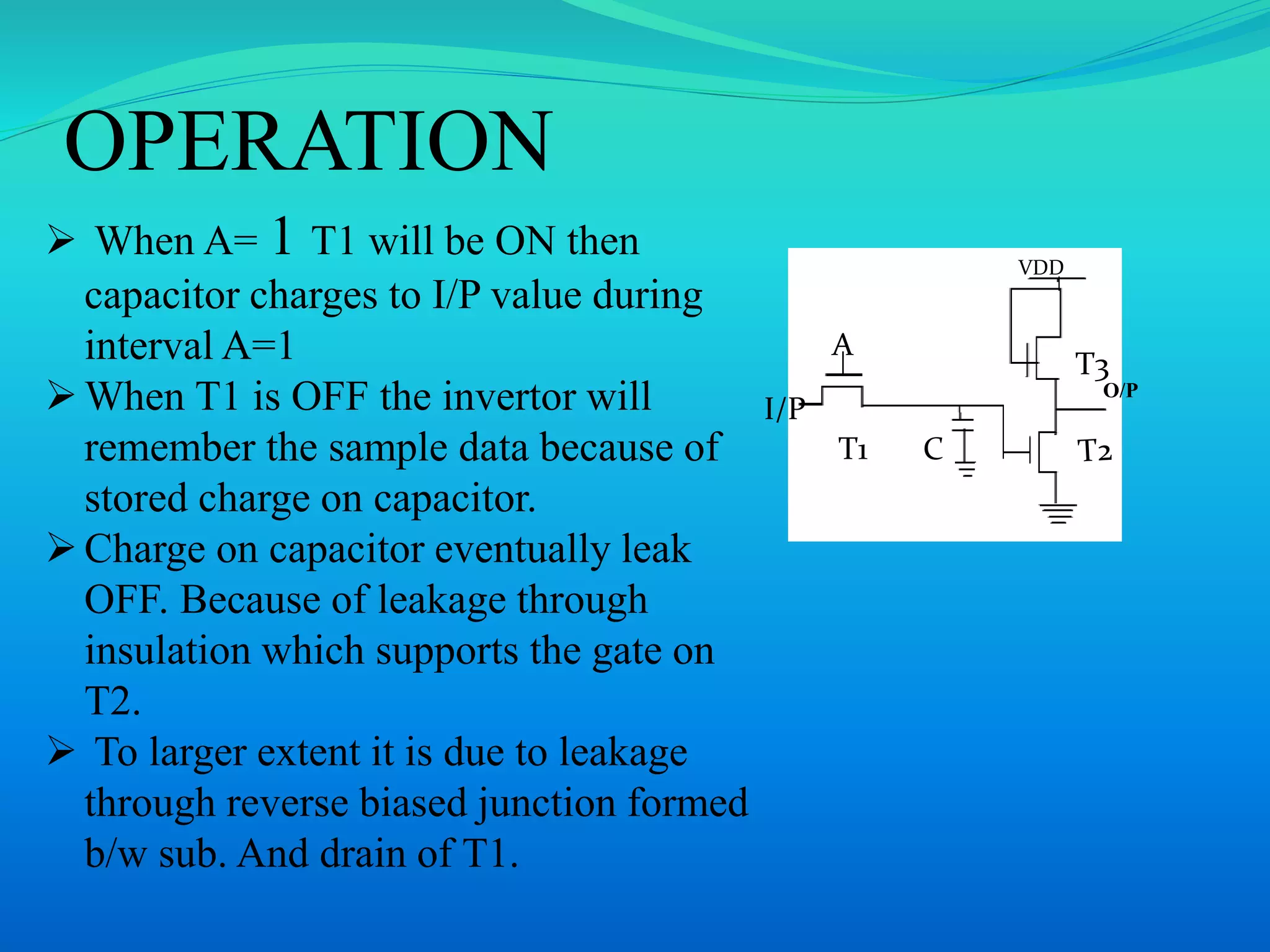 OPERATION

➢ When A= 1 T1 will be ON then capacitor charges to I/P value during interval A=1

➢ When T1 is OFF the invertor will remember the sample data because of stored charge on capacitor.

➢ Charge on capacitor eventually leak OFF. Because of leakage through insulation which supports the gate on T2.

➢ To larger extent it is due to leakage through reverse biased junction formed b/w sub. And drain of T1.

VDD
A
T3
O/P
I/P
T1
C
T2